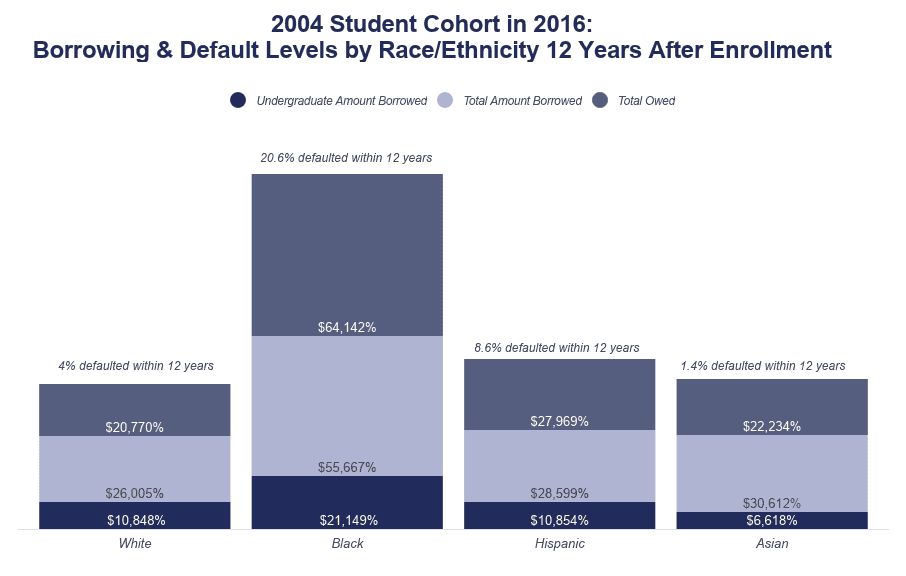 2004 Student Cohort in 2016:
Borrowing & Default Levels by Race/Ethnicity 12 Years After Enrollment

Undergraduate Amount Borrowed
Total Amount Borrowed
Total Owed

4% defaulted within 12 years
$20,770%
$26,005%
$10,848%
White

20.6% defaulted within 12 years
$64,142%
$55,667%
$21,149%
Black

8.6% defaulted within 12 years
$27,969%
$28,599%
$10,854%
Hispanic

1.4% defaulted within 12 years
$22,234%
$30,612%
$6,618%
Asian